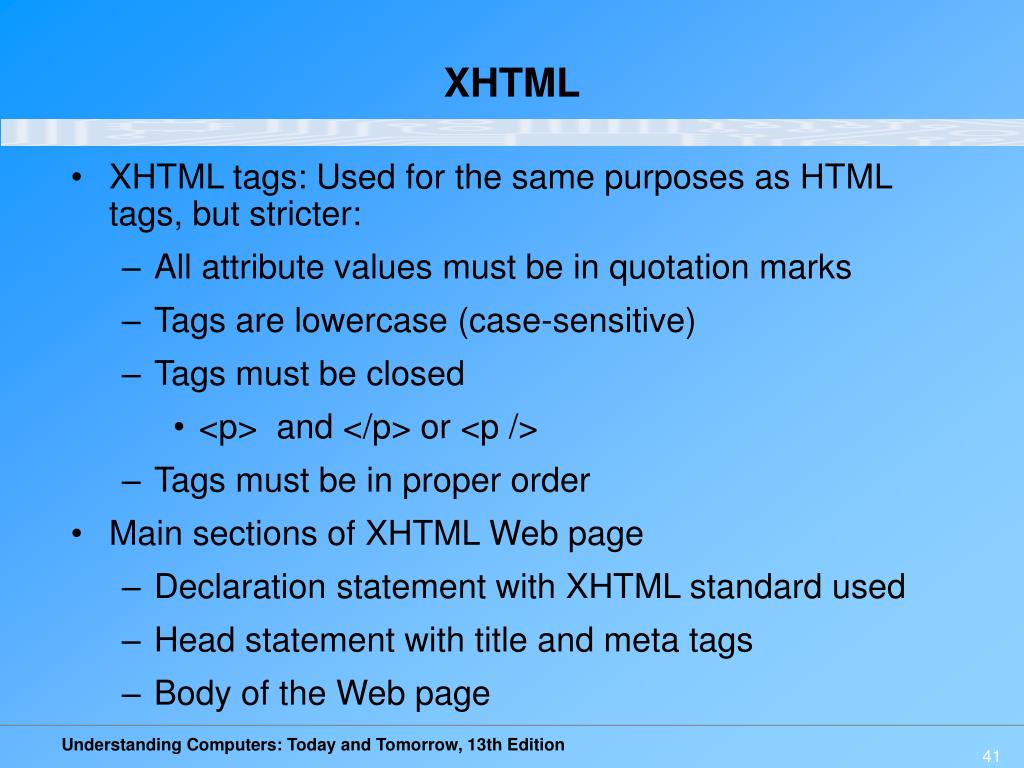 XHTML

• XHTML tags: Used for the same purposes as HTML tags, but stricter:
– All attribute values must be in quotation marks
– Tags are lowercase (case-sensitive)
– Tags must be closed
• <p> and </p> or <p />
– Tags must be in proper order
• Main sections of XHTML Web page
– Declaration statement with XHTML standard used
– Head statement with title and meta tags
– Body of the Web page

Understanding Computers: Today and Tomorrow, 13th Edition

41